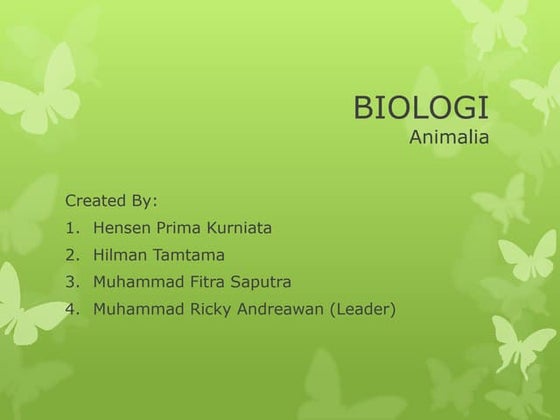 BIOLOGI
Animalia

Created By:
1. Hensen Prima Kurniata
2. Hilman Tamtama
3. Muhammad Fitra Saputra
4. Muhammad Ricky Andreawan (Leader)